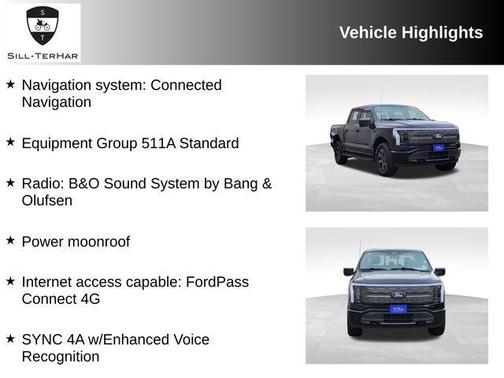 S
T
SILL-TERHAR

Vehicle Highlights

★ Navigation system: Connected Navigation

★ Equipment Group 511A Standard

★ Radio: B&O Sound System by Bang & Olufsen

★ Power moonroof

★ Internet access capable: FordPass Connect 4G

★ SYNC 4A w/Enhanced Voice Recognition